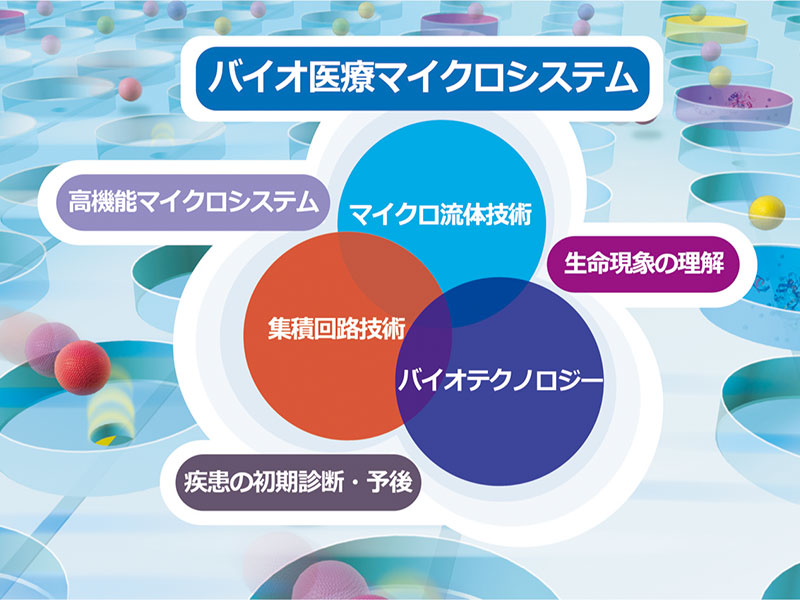 バイオ医療マイクロシステム

高機能マイクロシステム

マイクロ流体技術

生命現象の理解

集積回路技術

バイオテクノロジー

疾患の初期診断・予後